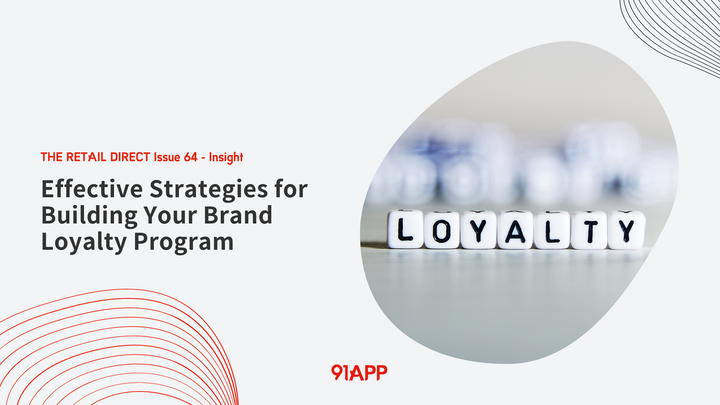 THE RETAIL DIRECT Issue 64 - Insight

Effective Strategies for Building Your Brand Loyalty Program

LOYALTY

91APP